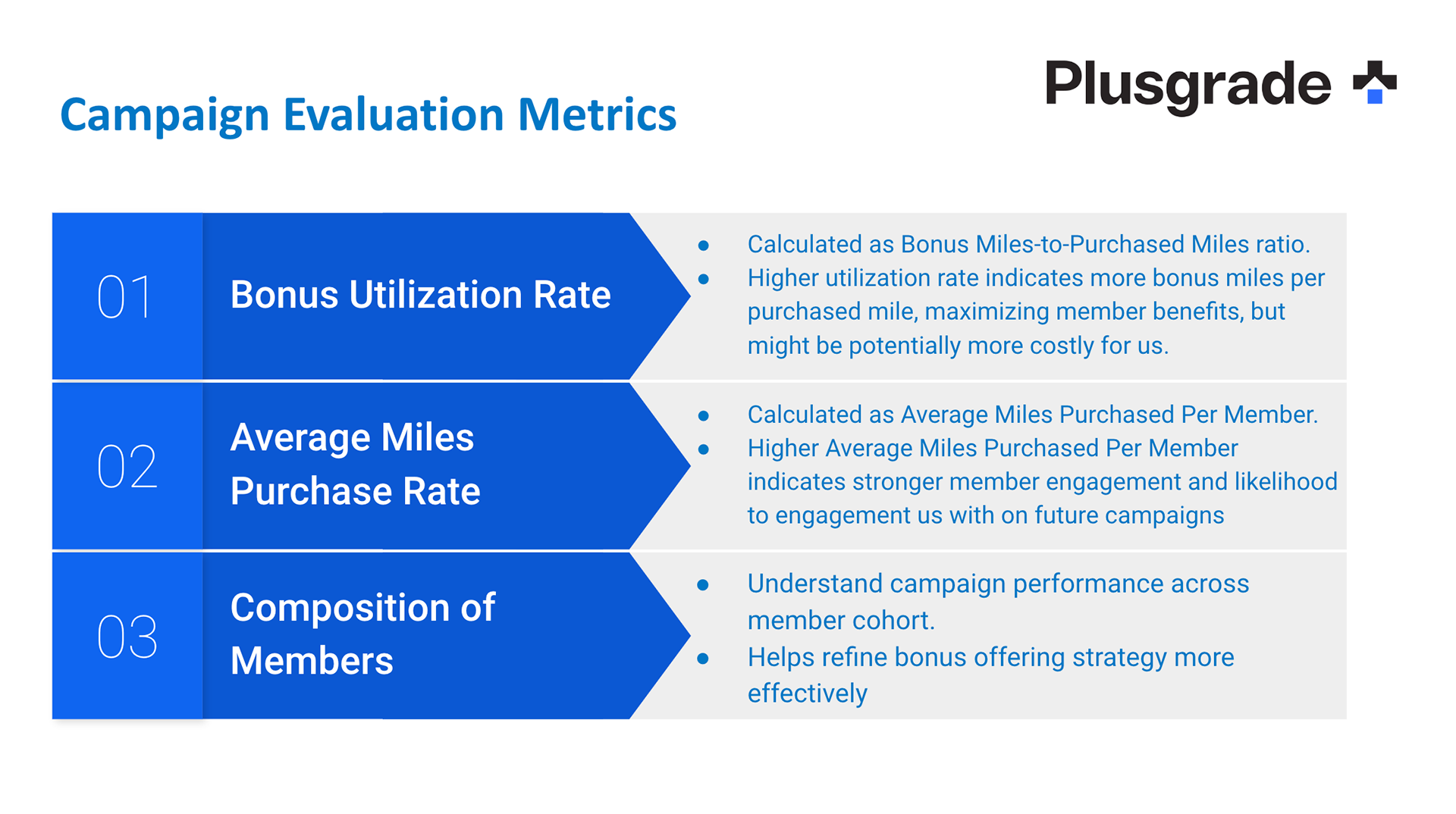 Campaign Evaluation Metrics

Plusgrade

01

Bonus Utilization Rate

- Calculated as Bonus Miles-to-Purchased Miles ratio.
- Higher utilization rate indicates more bonus miles per purchased mile, maximizing member benefits, but might be potentially more costly for us.

02

Average Miles Purchase Rate

- Calculated as Average Miles Purchased Per Member.
- Higher Average Miles Purchased Per Member indicates stronger member engagement and likelihood to engagement us with on future campaigns

03

Composition of Members

- Understand campaign performance across member cohort.
- Helps refine bonus offering strategy more effectively